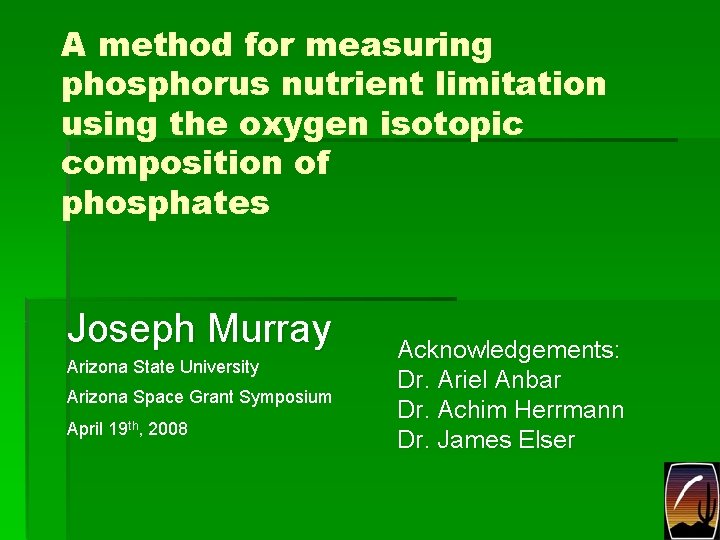 A method for measuring phosphorus nutrient limitation using the oxygen isotopic composition of phosphates

Joseph Murray
Arizona State University
Arizona Space Grant Symposium
April 19$^{th}$, 2008

Acknowledgements:
Dr. Ariel Anbar
Dr. Achim Herrmann
Dr. James Elser